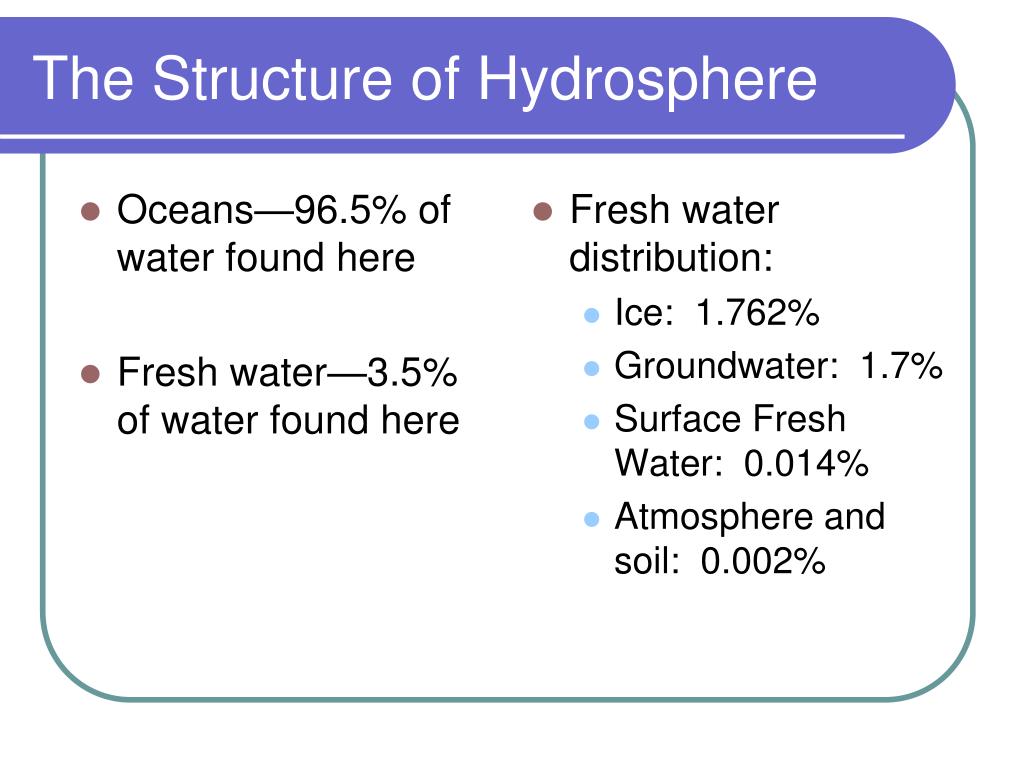 The Structure of Hydrosphere

- Oceans—96.5% of water found here
- Fresh water—3.5% of water found here

- Fresh water distribution:
  - Ice: 1.762%
  - Groundwater: 1.7%
  - Surface Fresh Water: 0.014%
  - Atmosphere and soil: 0.002%